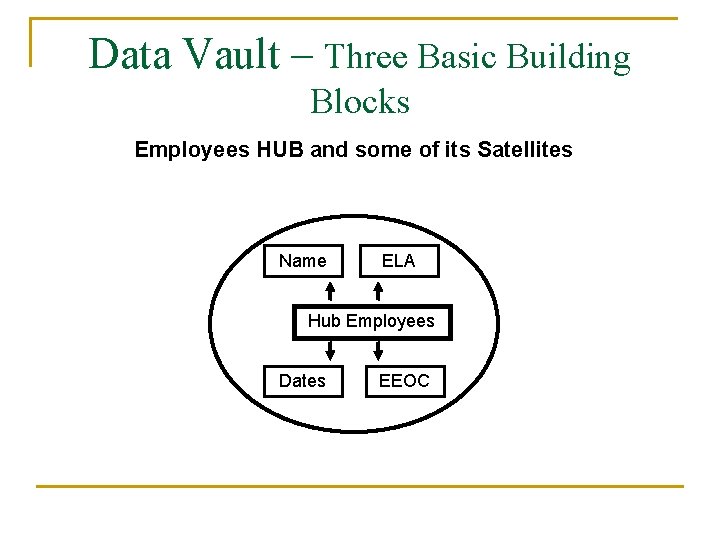 Data Vault – Three Basic Building Blocks

Employees HUB and some of its Satellites

Name

ELA

Hub Employees

Dates

EEOC